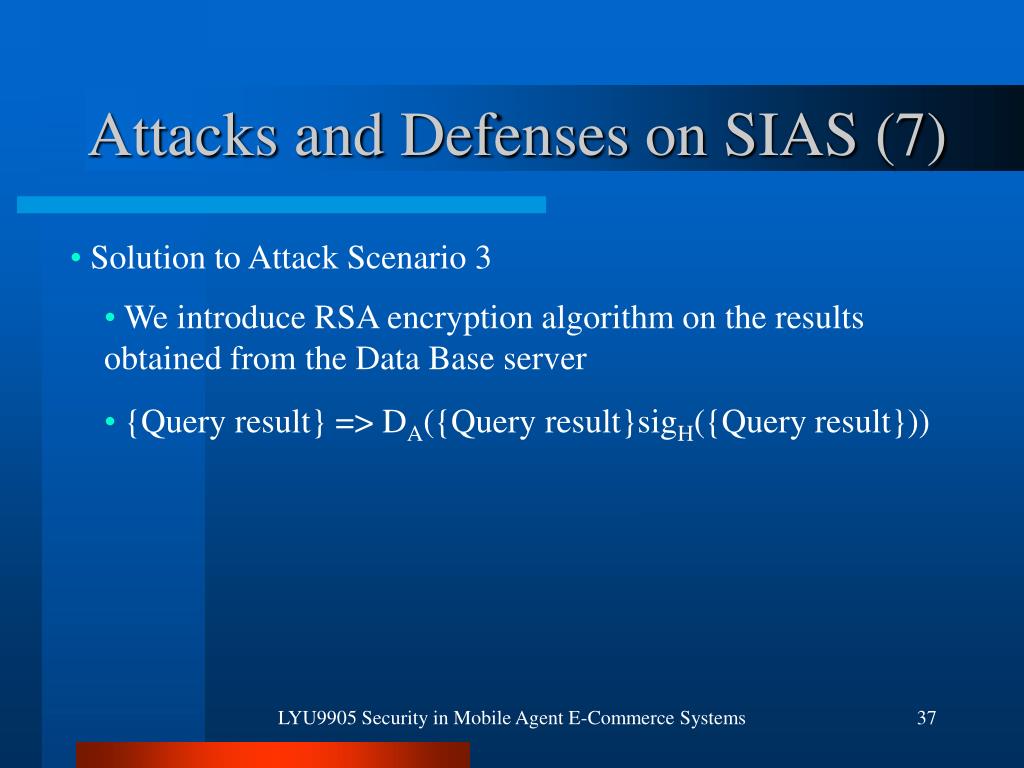 Attacks and Defenses on SIAS (7)

• Solution to Attack Scenario 3

• We introduce RSA encryption algorithm on the results obtained from the Data Base server

• {Query result} => $D_A$({Query result}$sig_H$({Query result}))

LYU9905 Security in Mobile Agent E-Commerce Systems

37